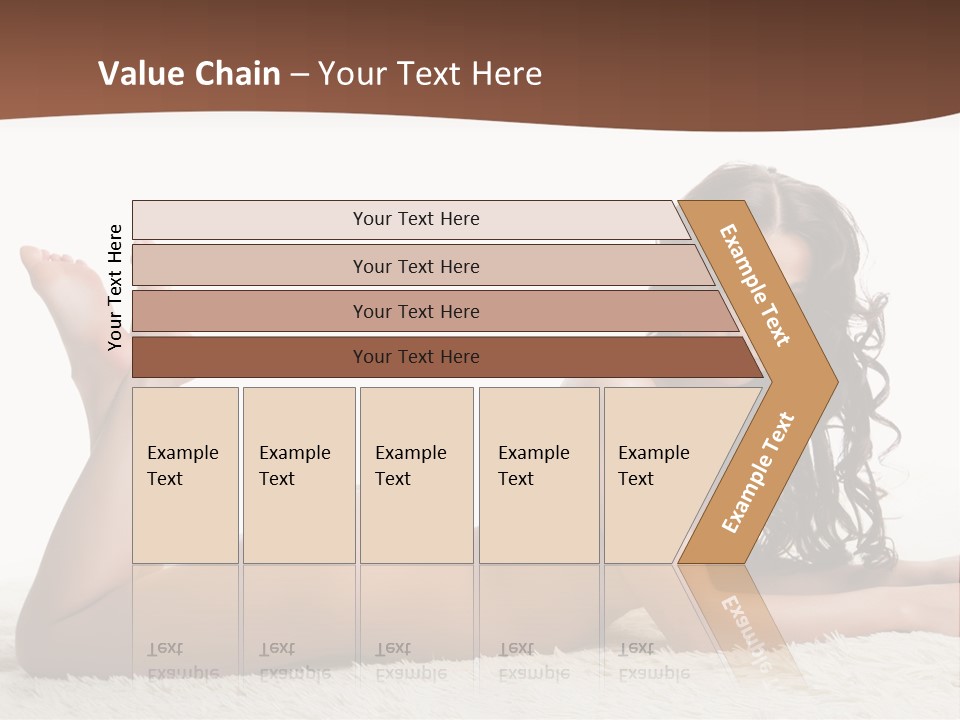 Value Chain – Your Text Here

Your Text Here

Your Text Here

Your Text Here

Your Text Here

Your Text Here

Example Text

Example Text

Example Text

Example Text

Example Text

Example Text

Example Text